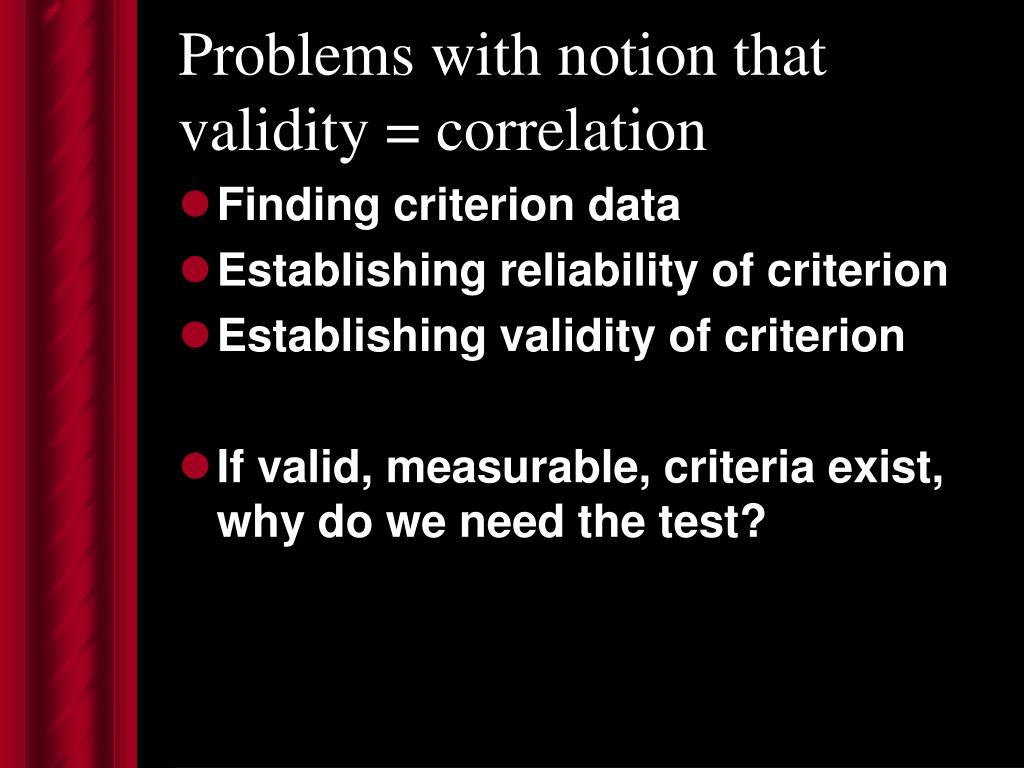 Problems with notion that validity = correlation

- Finding criterion data
- Establishing reliability of criterion
- Establishing validity of criterion

- If valid, measurable, criteria exist, why do we need the test?